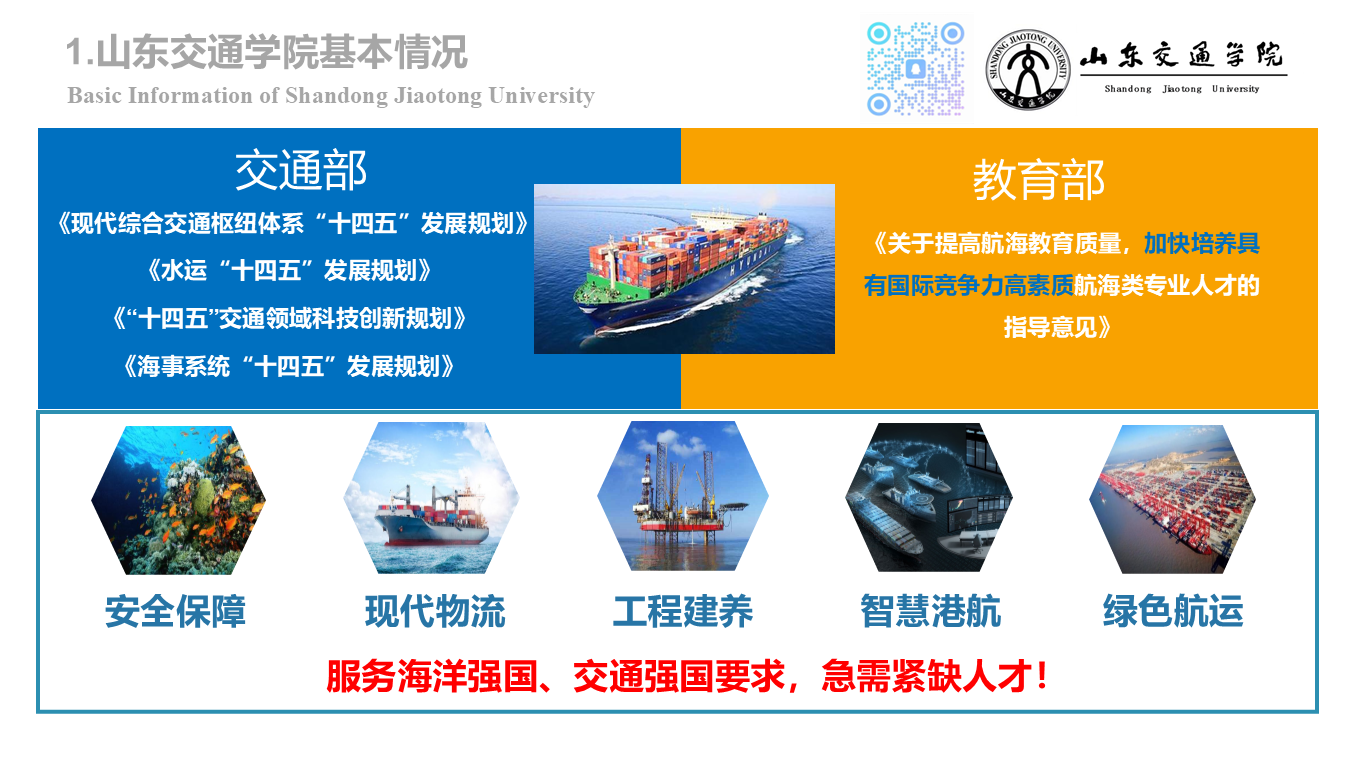 1.山东交通学院基本情况
Basic Information of Shandong Jiaotong University

SHANDONG JIAOTONG UNIVERSITY
山东交通学院
Shandong Jiaotong University

交通部
《现代综合交通枢纽体系“十四五”发展规划》
《水运“十四五”发展规划》
《“十四五”交通领域科技创新规划》
《海事系统“十四五”发展规划》

教育部
《关于提高航海教育质量，加快培养具有国际竞争力高素质航海类专业人才的指导意见》

安全保障
现代物流
工程建养
智慧港航
绿色航运

服务海洋强国、交通强国要求，急需紧缺人才！